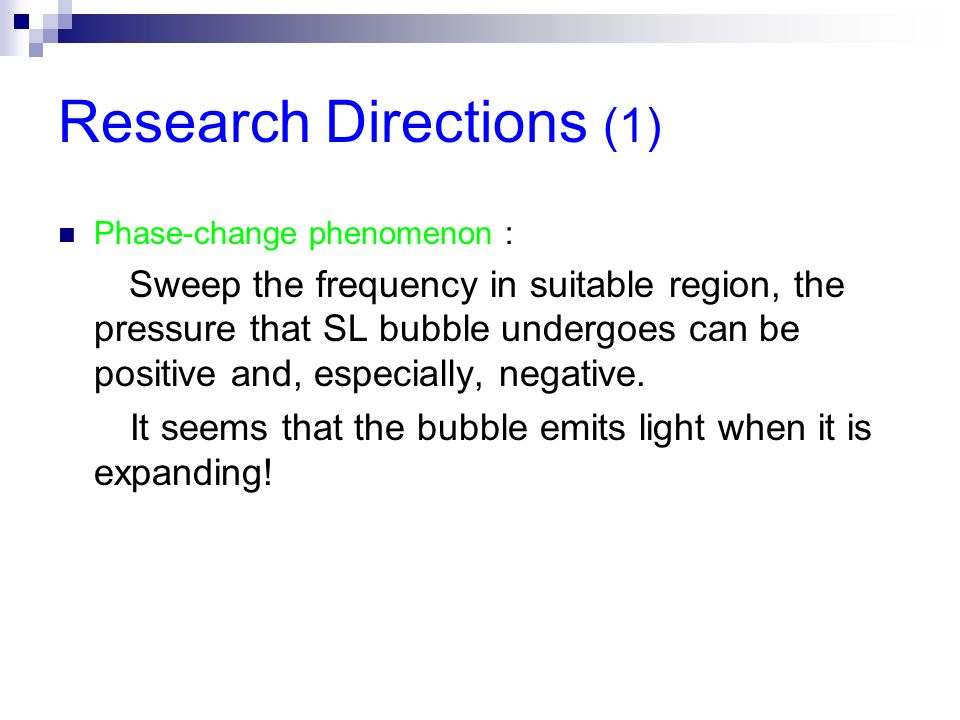 Research Directions (1)

Phase-change phenomenon :

Sweep the frequency in suitable region, the pressure that SL bubble undergoes can be positive and, especially, negative.

It seems that the bubble emits light when it is expanding!